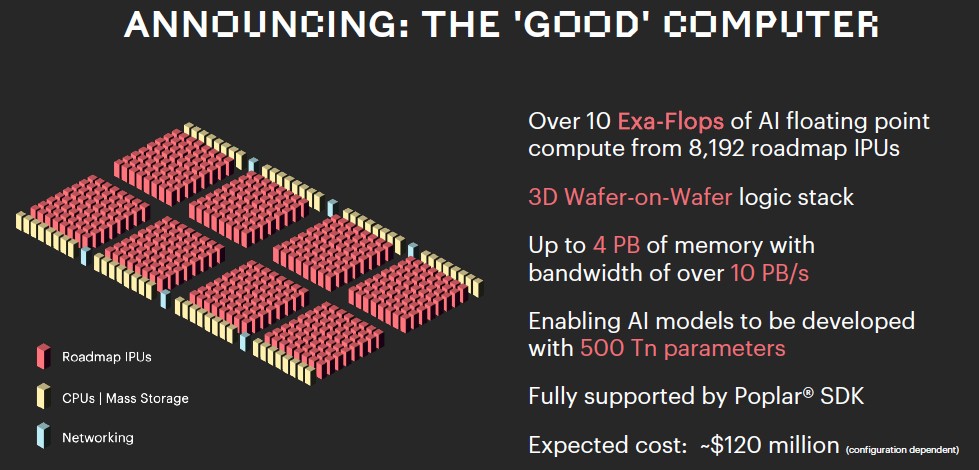 ANNOUNCING: THE 'GOOD' COMPUTER

Roadmap IPUs

CPUs | Mass Storage

Networking

Over 10 Exa-Flops of AI floating point compute from 8,192 roadmap IPUs

3D Wafer-on-Wafer logic stack

Up to 4 PB of memory with bandwidth of over 10 PB/s

Enabling AI models to be developed with 500 Tn parameters

Fully supported by Poplar® SDK

Expected cost: ~$120 million (configuration dependent)